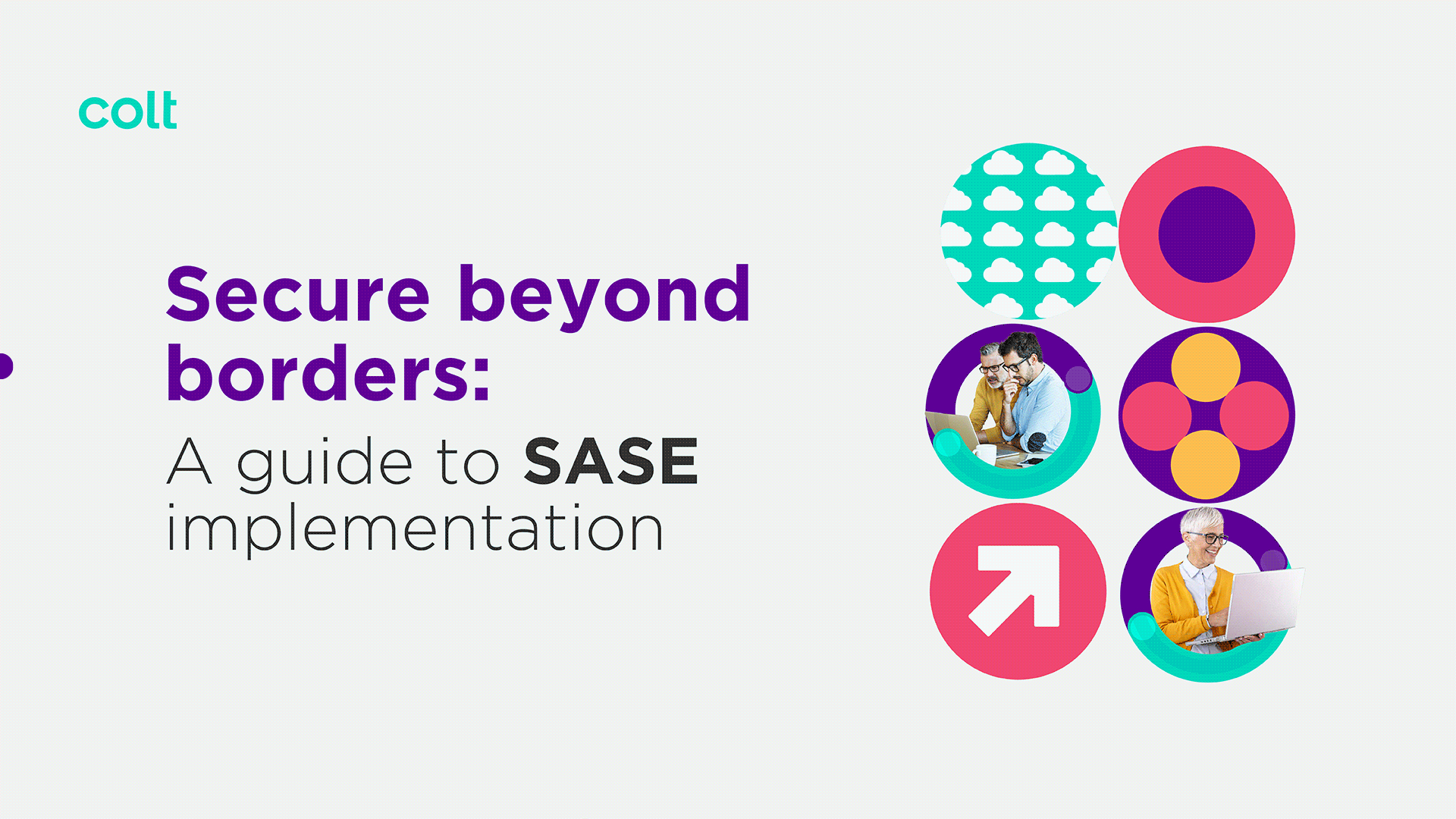 colt

Secure beyond borders:

A guide to SASE implementation